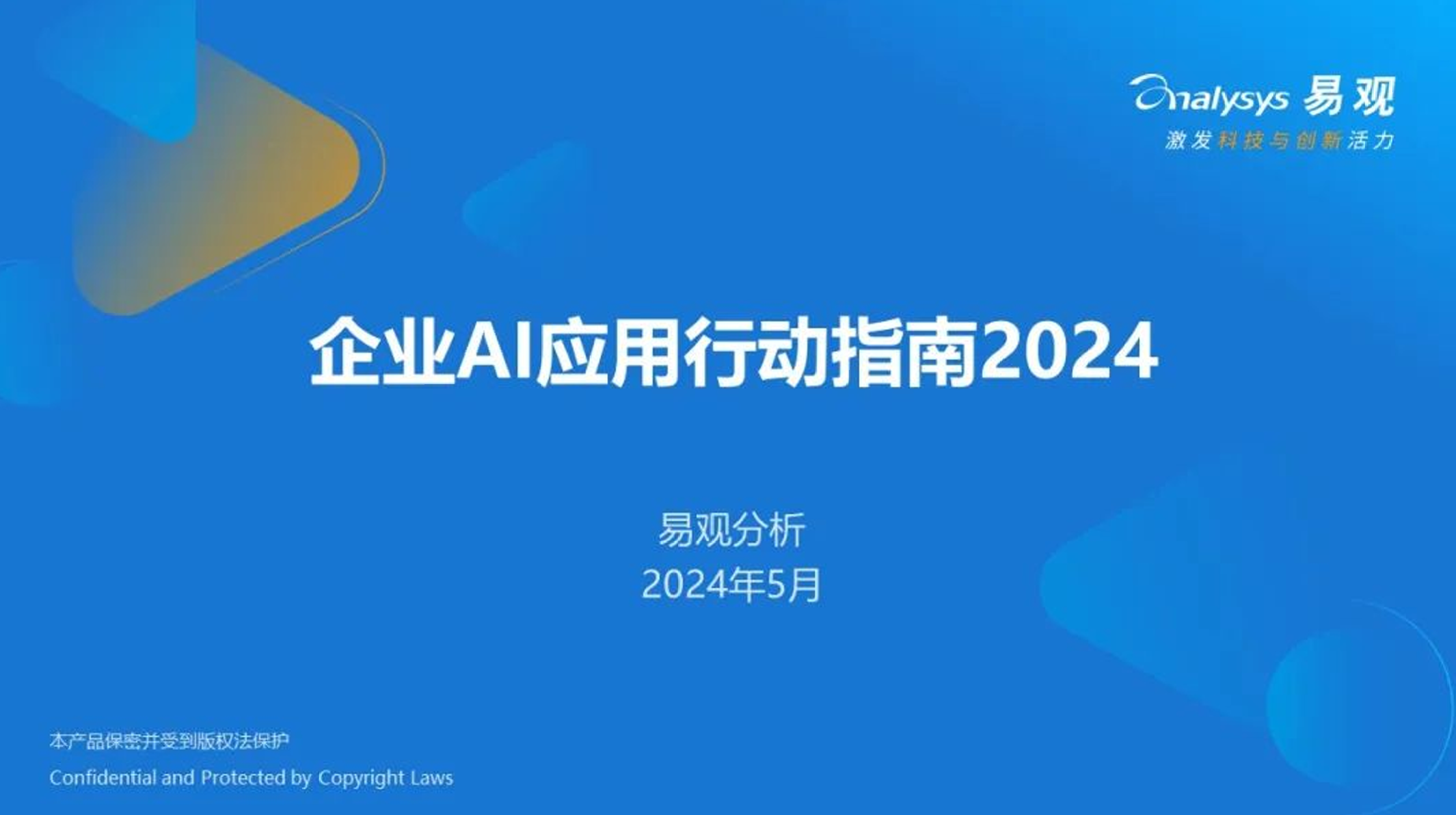 Analysys 易观
激发科技与创新活力

企业AI应用行动指南2024

易观分析
2024年5月

本产品保密并受到版权法保护
Confidential and Protected by Copyright Laws